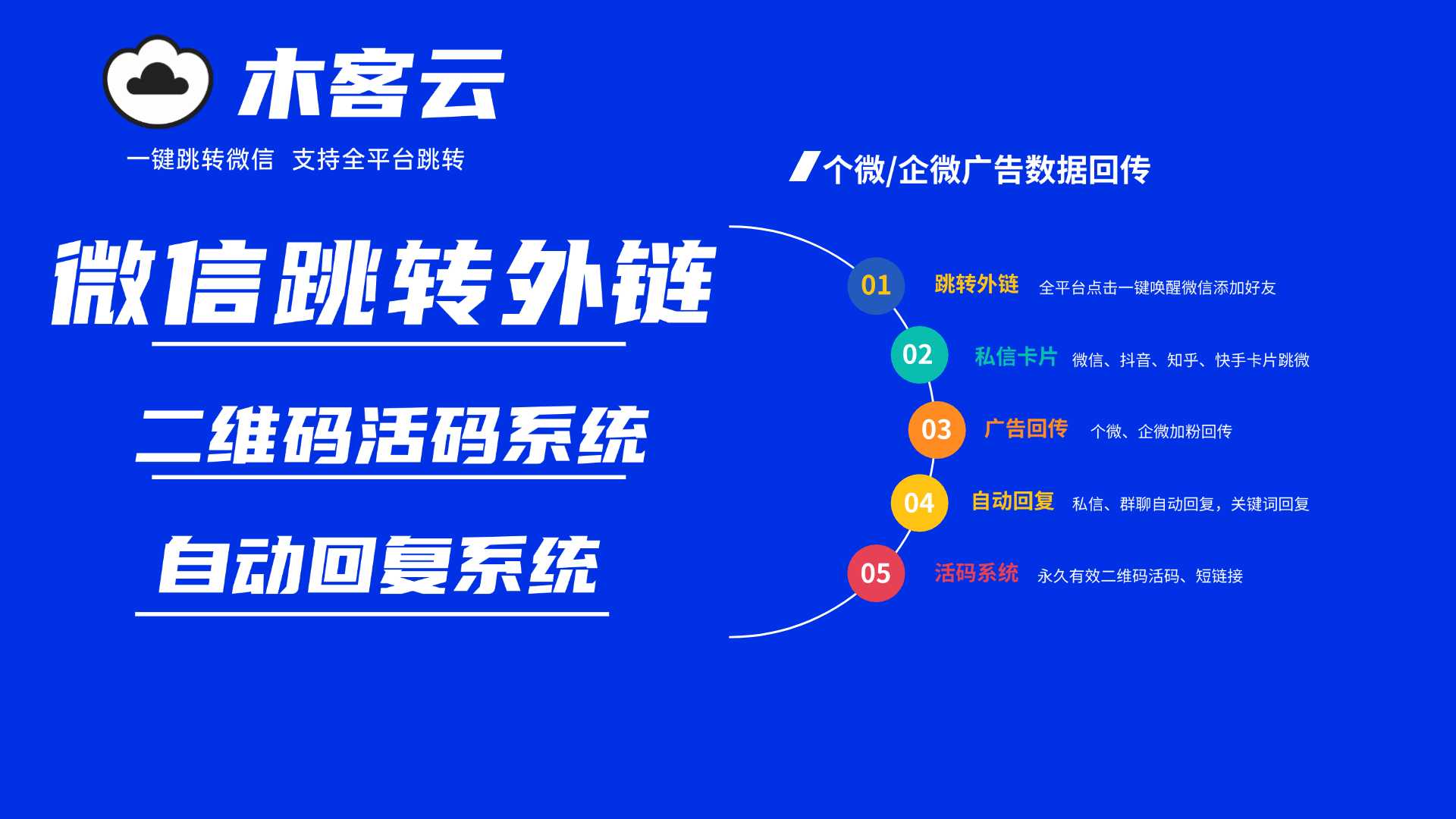 木客云

一键跳转微信 支持全平台跳转

微信跳转外链

二维码活码系统

自动回复系统

个微/企微广告数据回传

01 跳转外链 全平台点击一键唤醒微信添加好友

02 私信卡片 微信、抖音、知乎、快手卡片跳微

03 广告回传 个微、企微加粉回传

04 自动回复 私信、群聊自动回复，关键词回复

05 活码系统 永久有效二维码活码、短链接